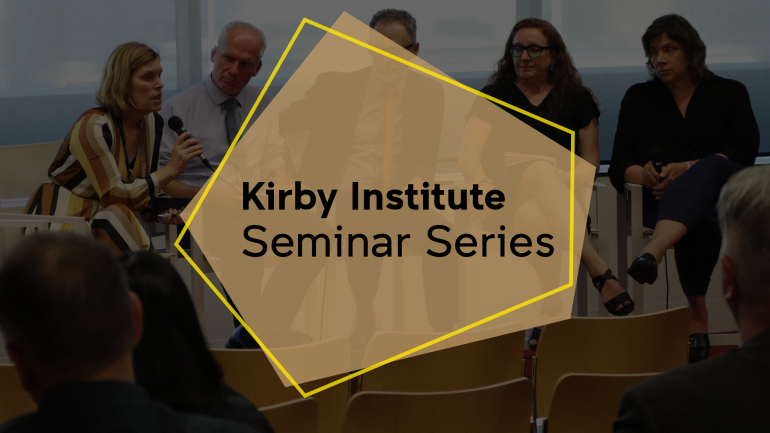 Kirby Institute
Seminar Series